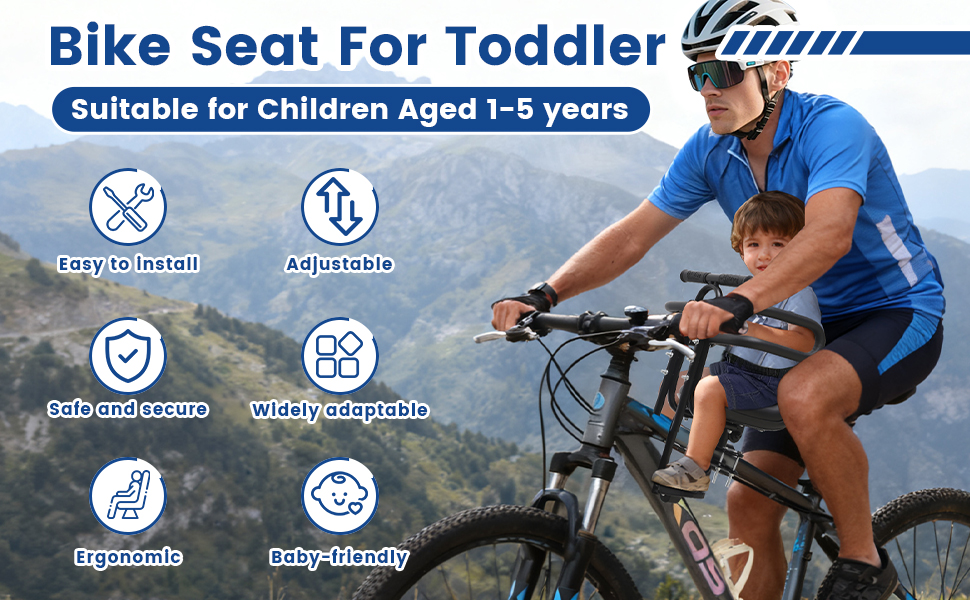 Bike Seat For Toddler

Suitable for Children Aged 1-5 years

Easy to install

Adjustable

Safe and secure

Widely adaptable

Ergonomic

Baby-friendly